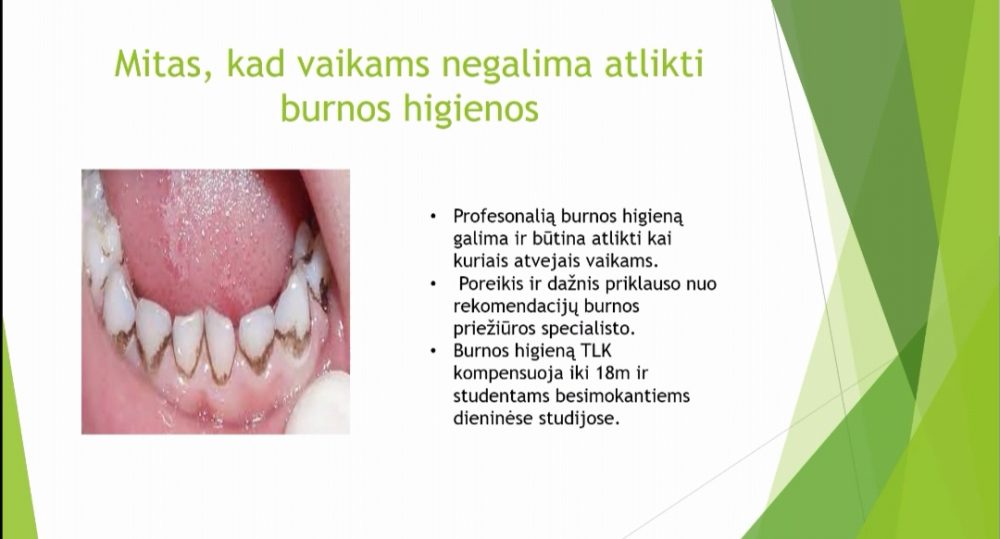 Mitas, kad vaikams negalima atlikti burnos higienos

• Profesonalią burnos higieną galima ir būtina atlikti kai kuriais atvejais vaikams.
• Poreikis ir dažnis priklauso nuo rekomendacijų burnos priežiūros specialisto.
• Burnos higieną TLK kompensuoja iki 18m ir studentams besimokantiems dieninėse studijose.